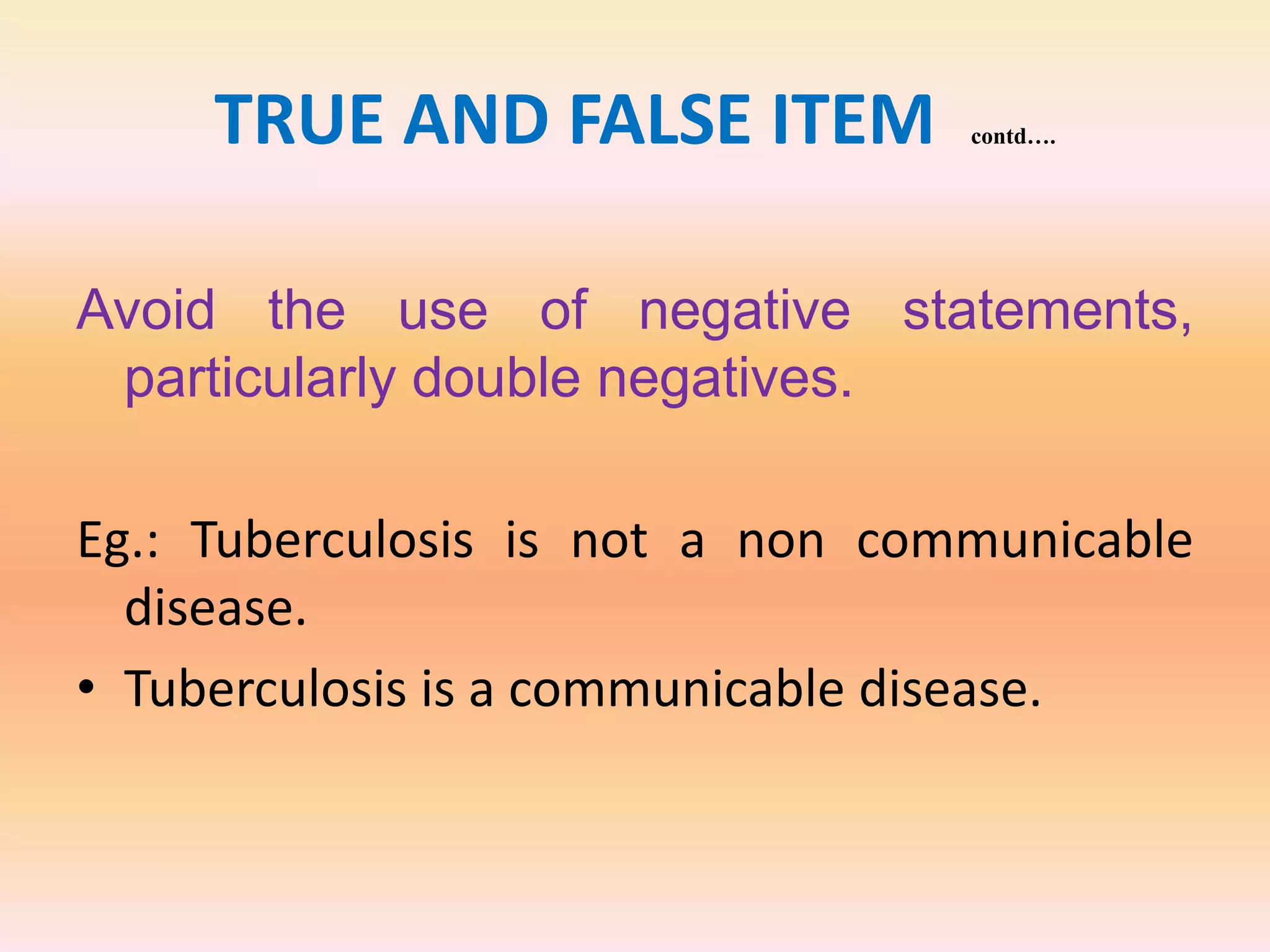 TRUE AND FALSE ITEM contd….

Avoid the use of negative statements, particularly double negatives.

Eg.: Tuberculosis is not a non communicable disease.

• Tuberculosis is a communicable disease.